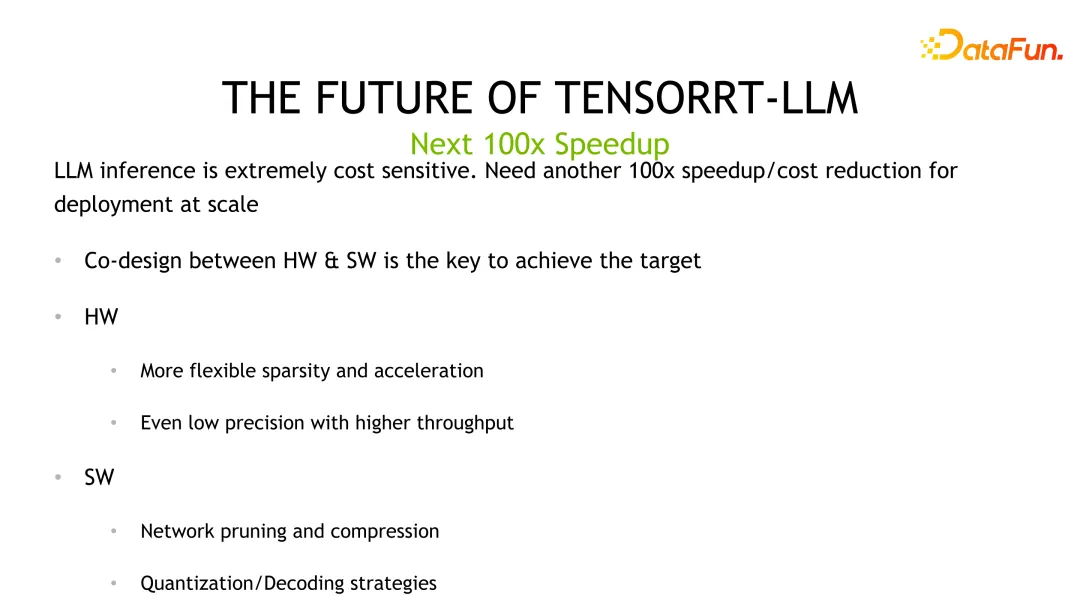 DataFun.

THE FUTURE OF TENSORRT-LLM

Next 100x Speedup

LLM inference is extremely cost sensitive. Need another 100x speedup/cost reduction for deployment at scale

• Co-design between HW & SW is the key to achieve the target

• HW

• More flexible sparsity and acceleration

• Even low precision with higher throughput

• SW

• Network pruning and compression

• Quantization/Decoding strategies